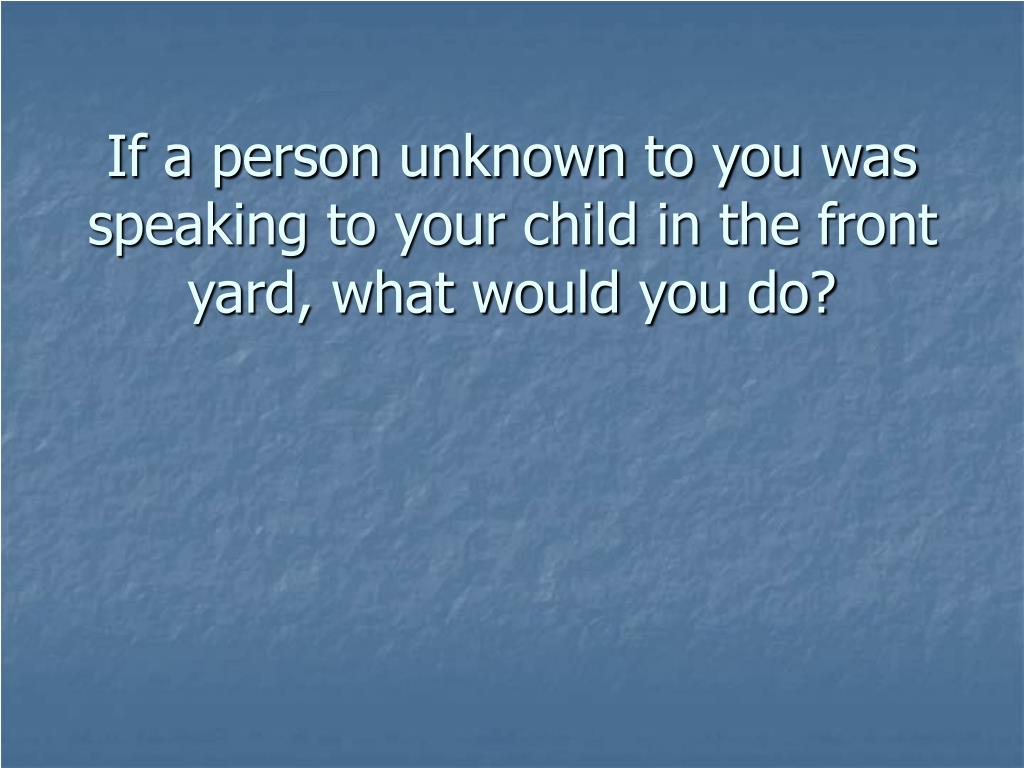 If a person unknown to you was speaking to your child in the front yard, what would you do?